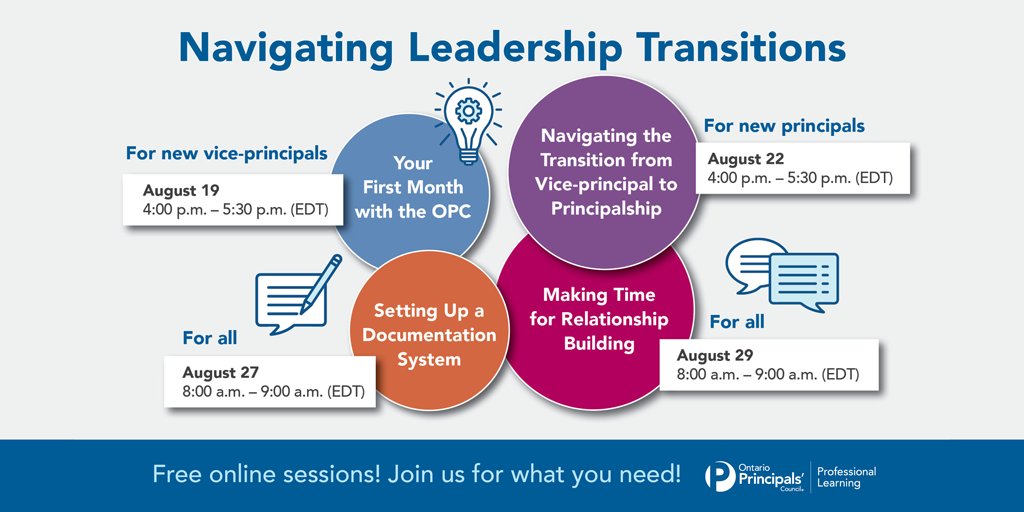 Navigating Leadership Transitions

For new vice-principals

August 19
4:00 p.m. – 5:30 p.m. (EDT)

Your First Month with the OPC

Navigating the Transition from Vice-principal to Principalship

For new principals

August 22
4:00 p.m. – 5:30 p.m. (EDT)

For all

August 27
8:00 a.m. – 9:00 a.m. (EDT)

Setting Up a Documentation System

Making Time for Relationship Building

For all

August 29
8:00 a.m. – 9:00 a.m. (EDT)

Free online sessions! Join us for what you need!

Ontario Principals' Council

Professional Learning